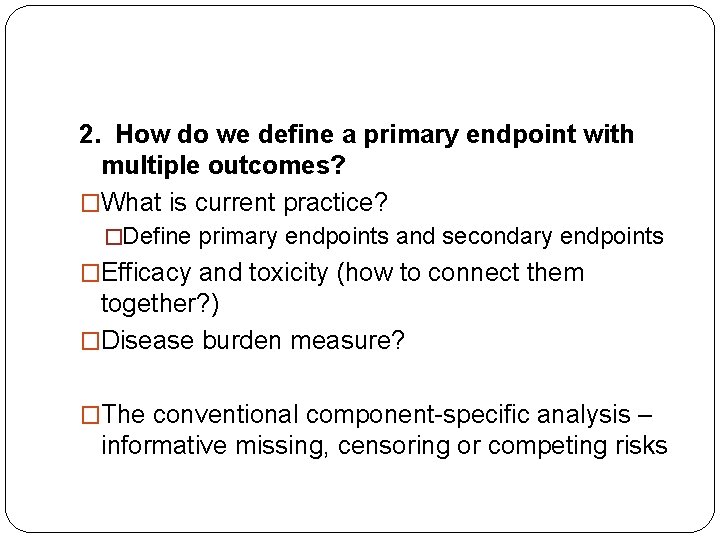 2. How do we define a primary endpoint with multiple outcomes?

□What is current practice?

□Define primary endpoints and secondary endpoints

□Efficacy and toxicity (how to connect them together?)

□Disease burden measure?

□The conventional component-specific analysis – informative missing, censoring or competing risks